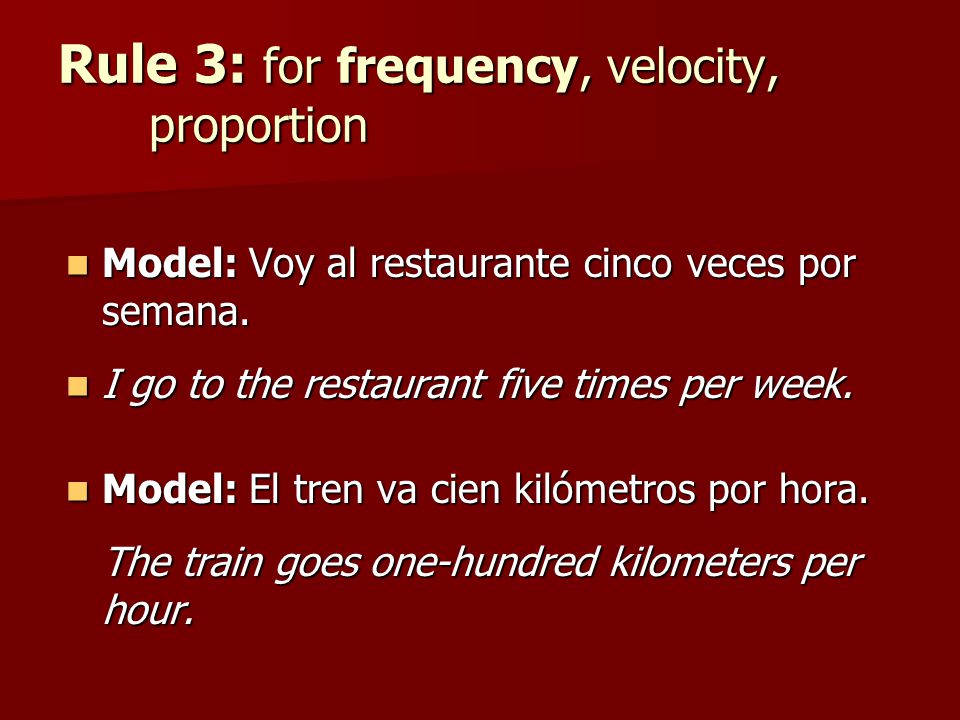 Rule 3: for frequency, velocity, proportion

Model: Voy al restaurante cinco veces por semana.

I go to the restaurant five times per week.

Model: El tren va cien kilómetros por hora.

The train goes one-hundred kilometers per hour.